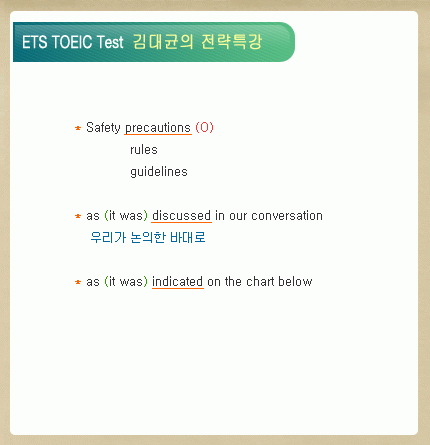 ETS TOEIC Test 김대균의 전략특강

* Safety precautions (O)
rules
guidelines

* as (it was) discussed in our conversation
우리가 논의한 바대로

* as (it was) indicated on the chart below